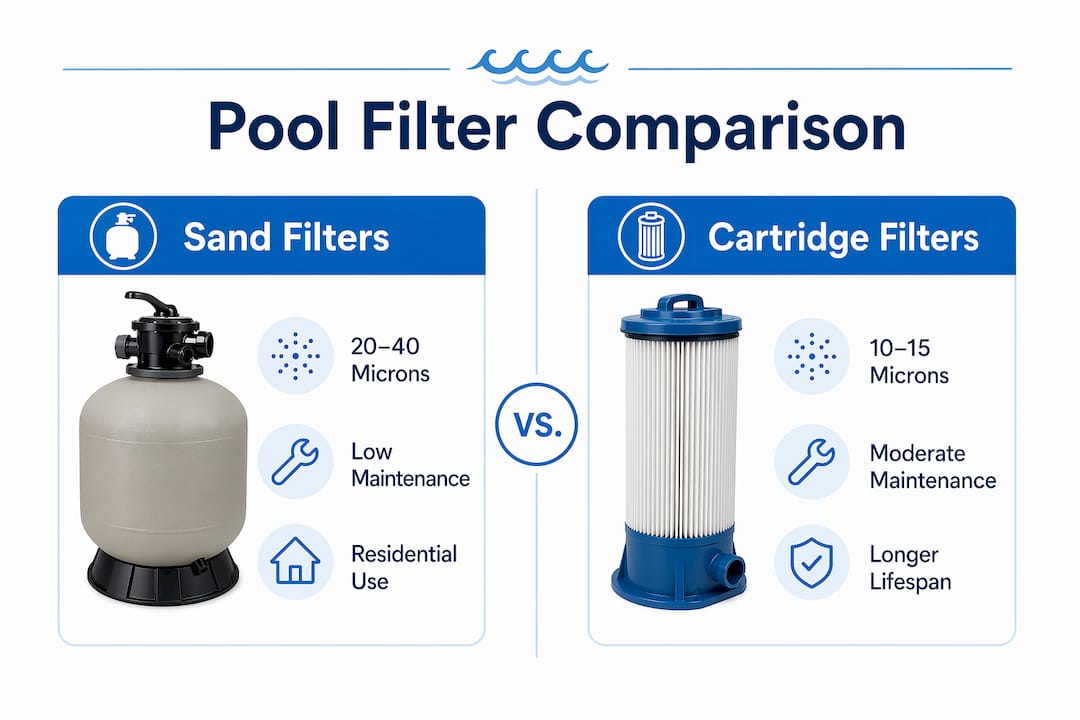 Pool Filter Comparison

Sand Filters

20–40 Microns

Low Maintenance

Residential Use

VS.

Cartridge Filters

10–15 Microns

Moderate Maintenance

Longer Lifespan